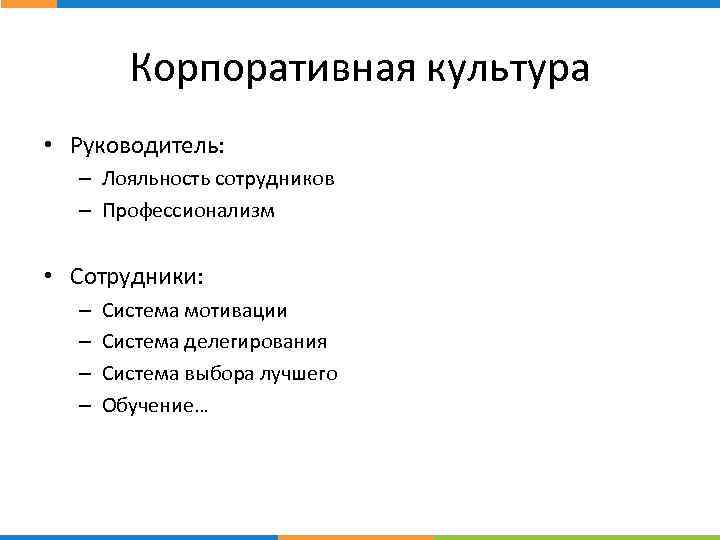 Корпоративная культура

• Руководитель:
– Лояльность сотрудников
– Профессионализм

• Сотрудники:
– Система мотивации
– Система делегирования
– Система выбора лучшего
– Обучение…